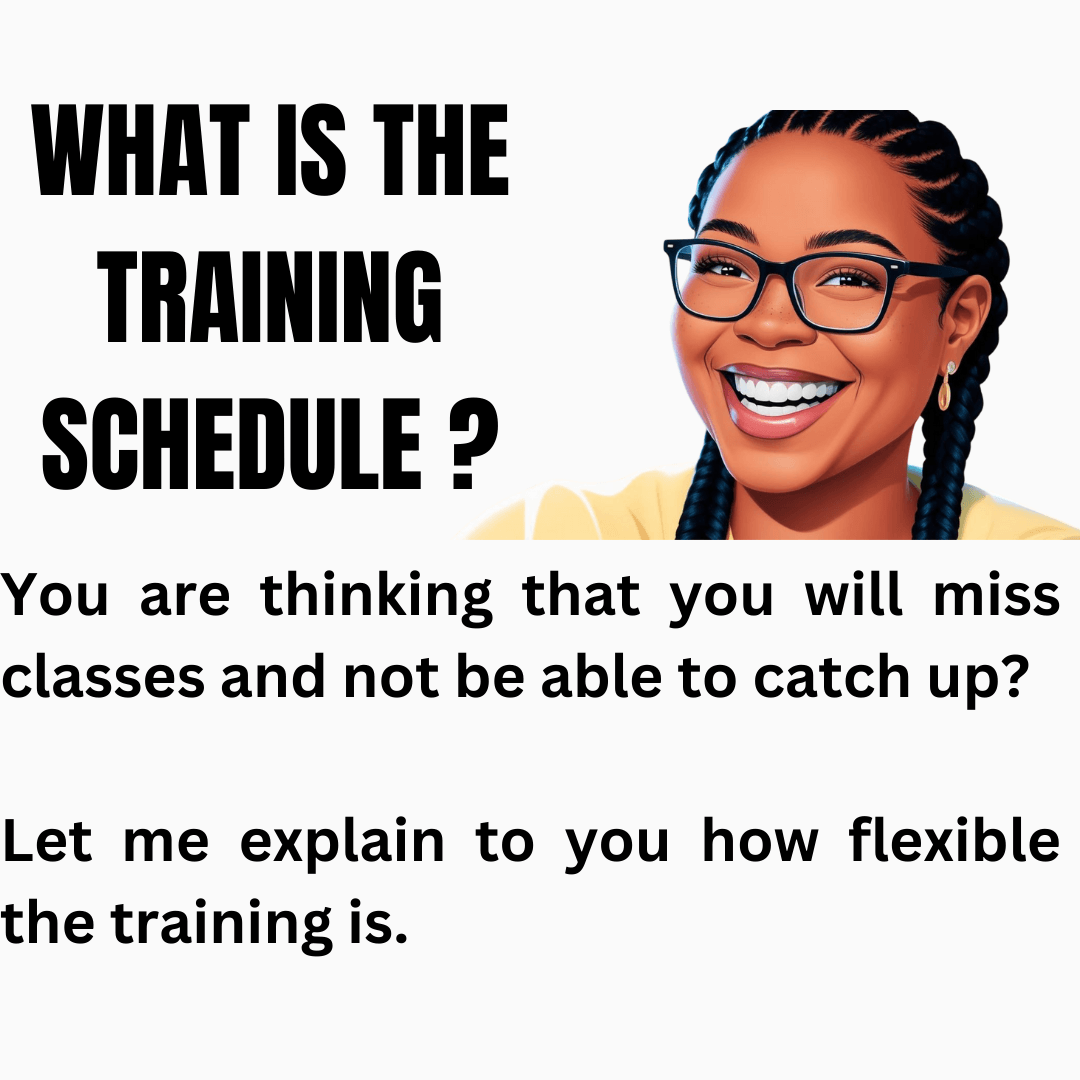 WHAT IS THE TRAINING SCHEDULE ?

You are thinking that you will miss classes and not be able to catch up?

Let me explain to you how flexible the training is.